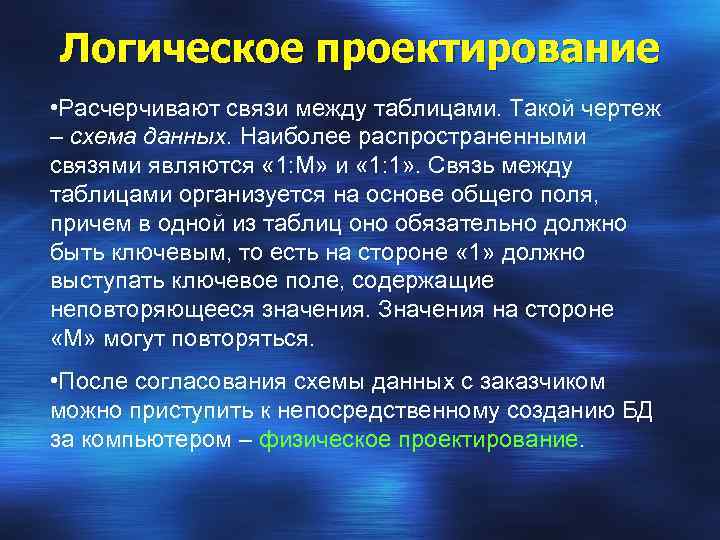 Логическое проектирование

•Расчерчивают связи между таблицами. Такой чертеж – схема данных. Наиболее распространенными связями являются «1:М» и «1:1». Связь между таблицами организуется на основе общего поля, причем в одной из таблиц оно обязательно должно быть ключевым, то есть на стороне «1» должно выступать ключевое поле, содержащие неповторяющееся значения. Значения на стороне «М» могут повторяться.

•После согласования схемы данных с заказчиком можно приступить к непосредственному созданию БД за компьютером – физическое проектирование.